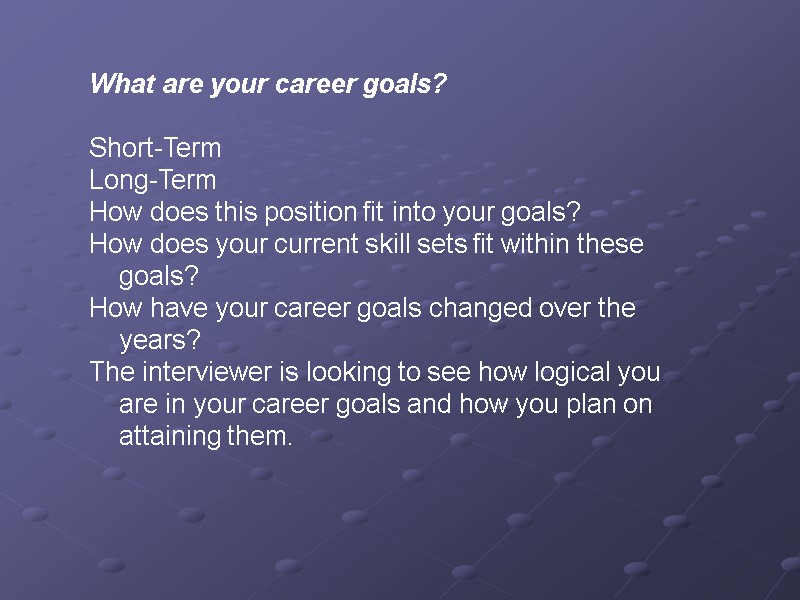 What are your career goals?

Short-Term
Long-Term
How does this position fit into your goals?
How does your current skill sets fit within these goals?
How have your career goals changed over the years?
The interviewer is looking to see how logical you are in your career goals and how you plan on attaining them.